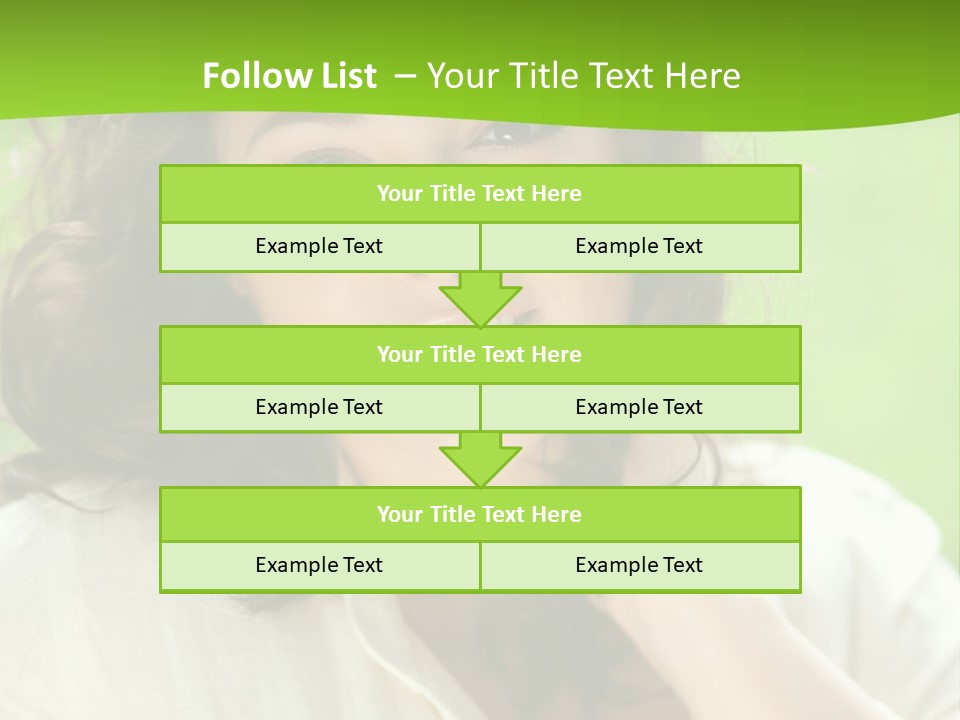 Follow List – Your Title Text Here

Your Title Text Here

Example Text

Example Text

Your Title Text Here

Example Text

Example Text

Your Title Text Here

Example Text

Example Text